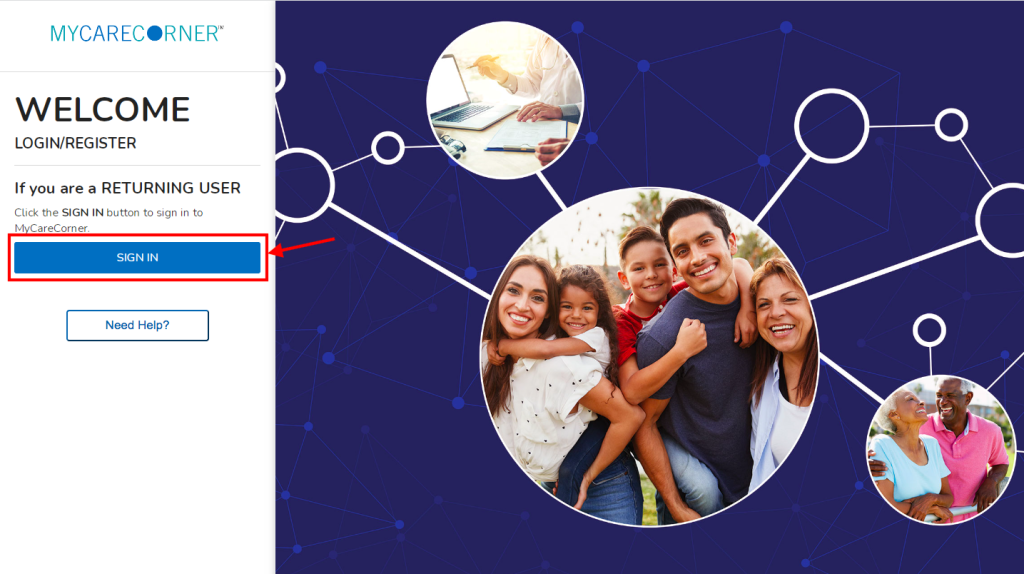 MYCARECORNER™

WELCOME

LOGIN/REGISTER

If you are a RETURNING USER

Click the SIGN IN button to sign in to MyCareCorner.

SIGN IN

Need Help?